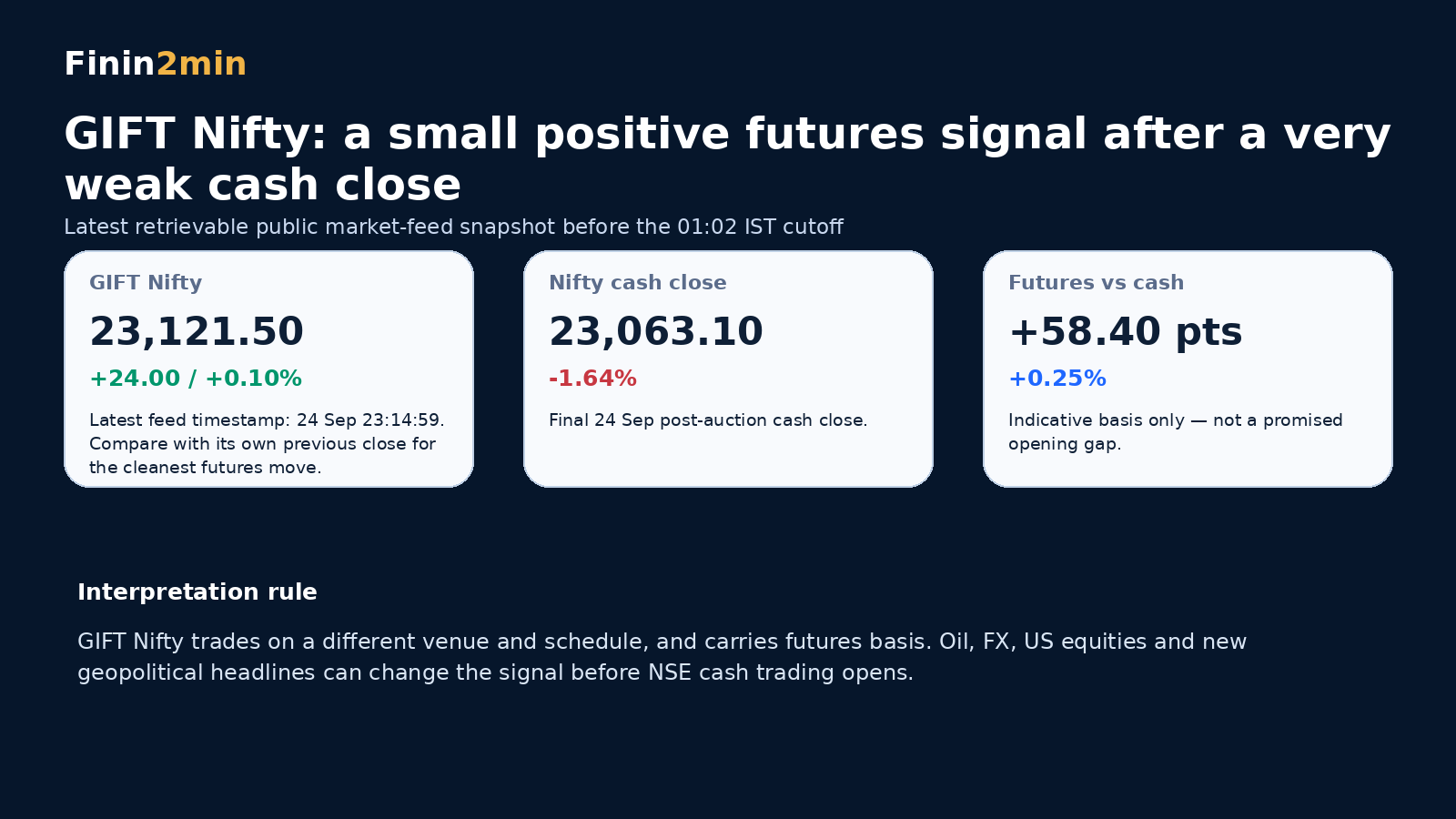 Finin2min

GIFT Nifty: a small positive futures signal after a very weak cash close

Latest retrievable public market-feed snapshot before the 01:02 IST cutoff

GIFT Nifty

23,121.50

+24.00 / +0.10%

Latest feed timestamp: 24 Sep 23:14:59. Compare with its own previous close for the cleanest futures move.

Nifty cash close

23,063.10

-1.64%

Final 24 Sep post-auction cash close.

Futures vs cash

+58.40 pts

+0.25%

Indicative basis only — not a promised opening gap.

Interpretation rule

GIFT Nifty trades on a different venue and schedule, and carries futures basis. Oil, FX, US equities and new geopolitical headlines can change the signal before NSE cash trading opens.